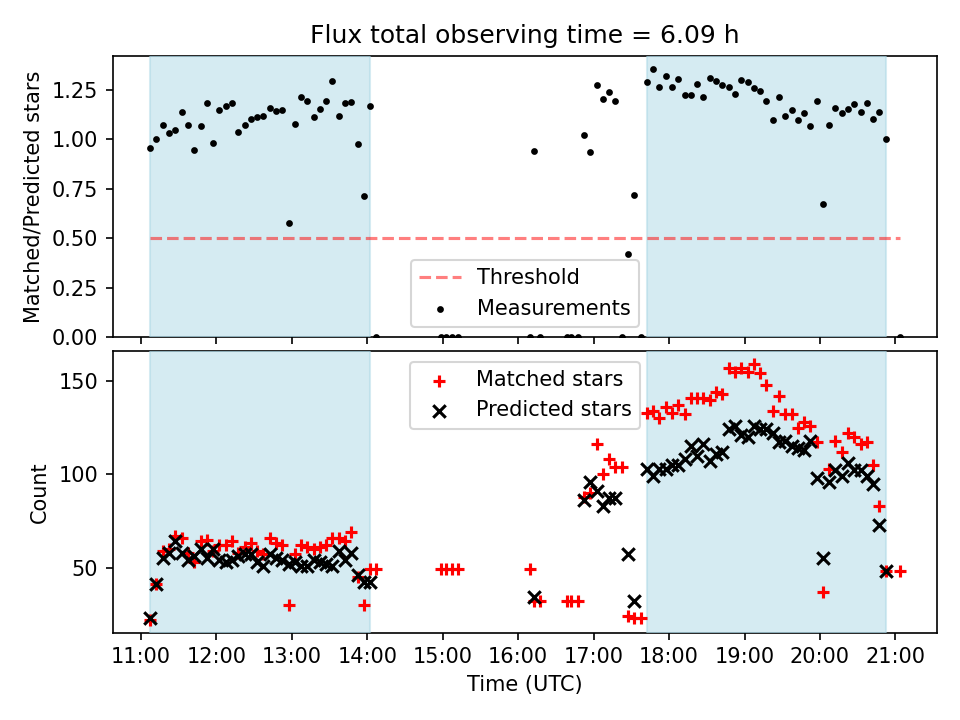 Flux total observing time = 6.09 h

Matched/Predicted stars

1.25
1.00
0.75
0.50
0.25
0.00

Threshold
Measurements

Count

150
100
50

Matched stars
Predicted stars

11:00 12:00 13:00 14:00 15:00 16:00 17:00 18:00 19:00 20:00 21:00

Time (UTC)